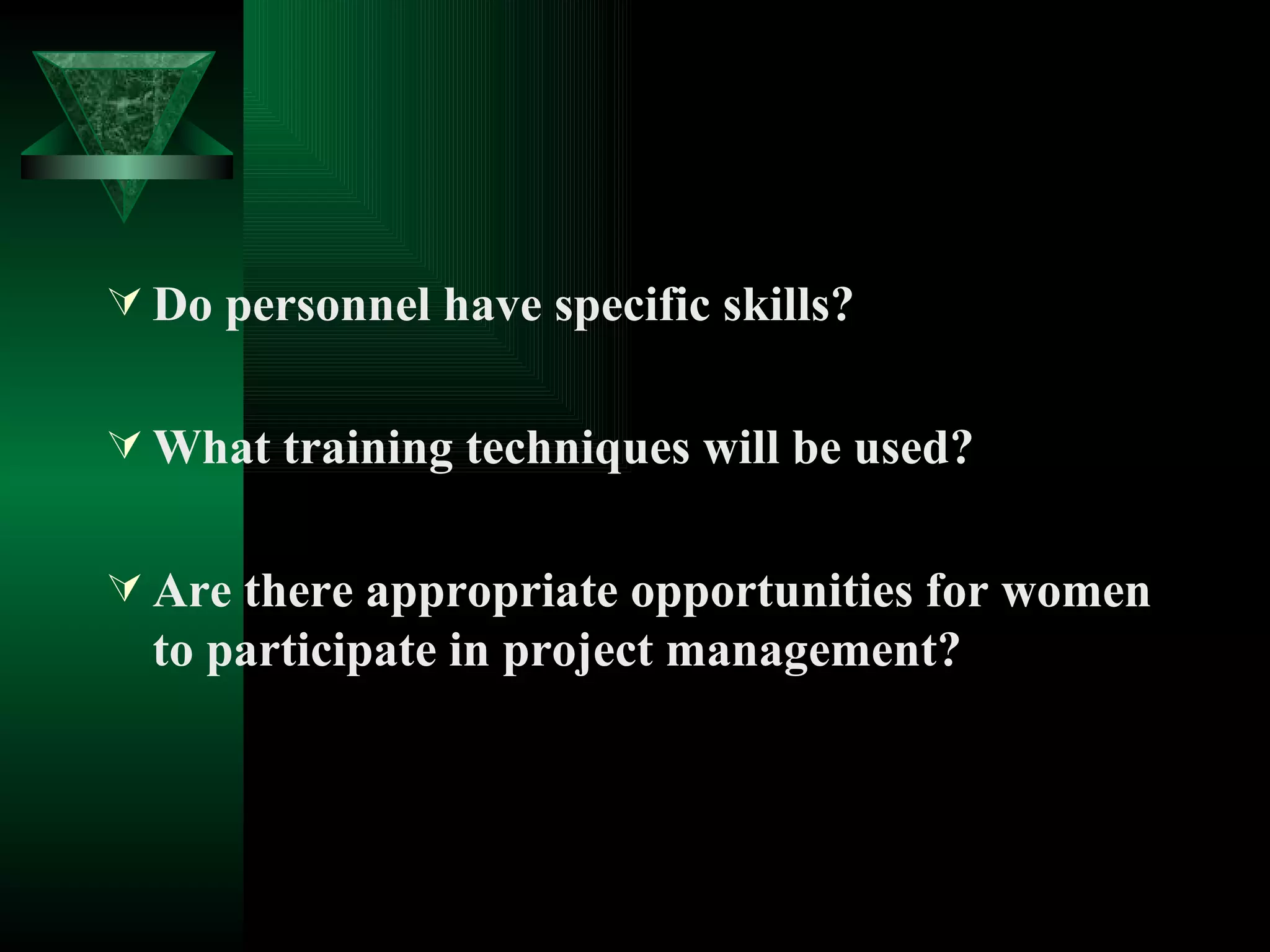 Do personnel have specific skills?

What training techniques will be used?

Are there appropriate opportunities for women to participate in project management?